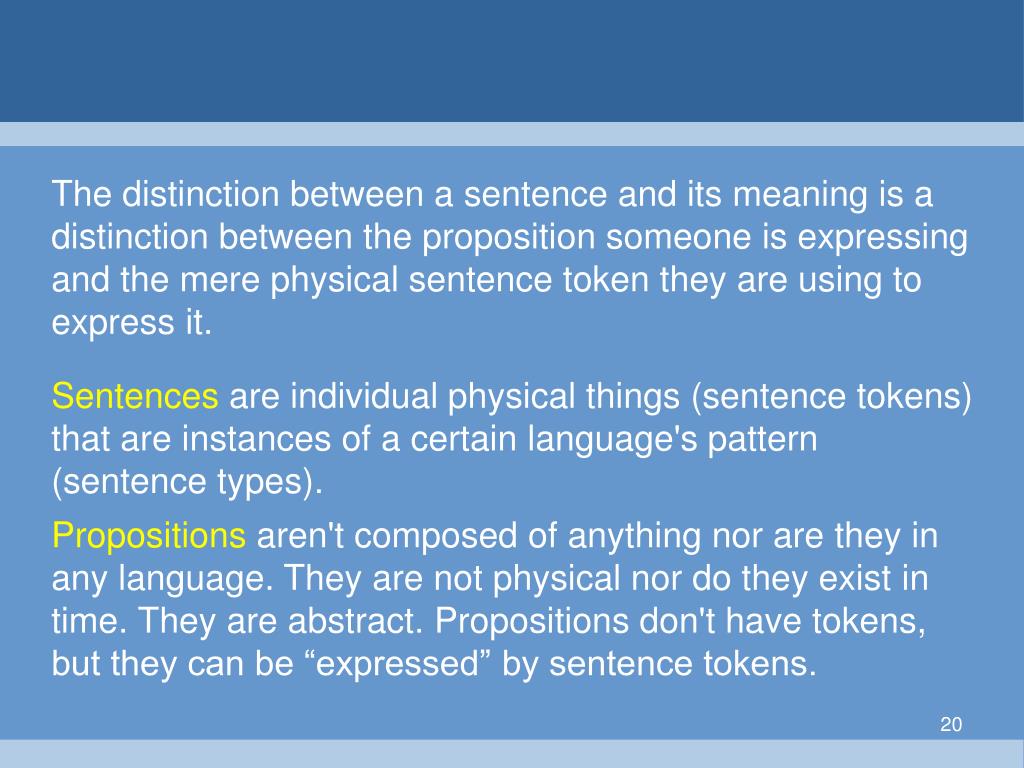 The distinction between a sentence and its meaning is a distinction between the proposition someone is expressing and the mere physical sentence token they are using to express it.

Sentences are individual physical things (sentence tokens) that are instances of a certain language's pattern (sentence types).

Propositions aren't composed of anything nor are they in any language. They are not physical nor do they exist in time. They are abstract. Propositions don't have tokens, but they can be “expressed” by sentence tokens.

20